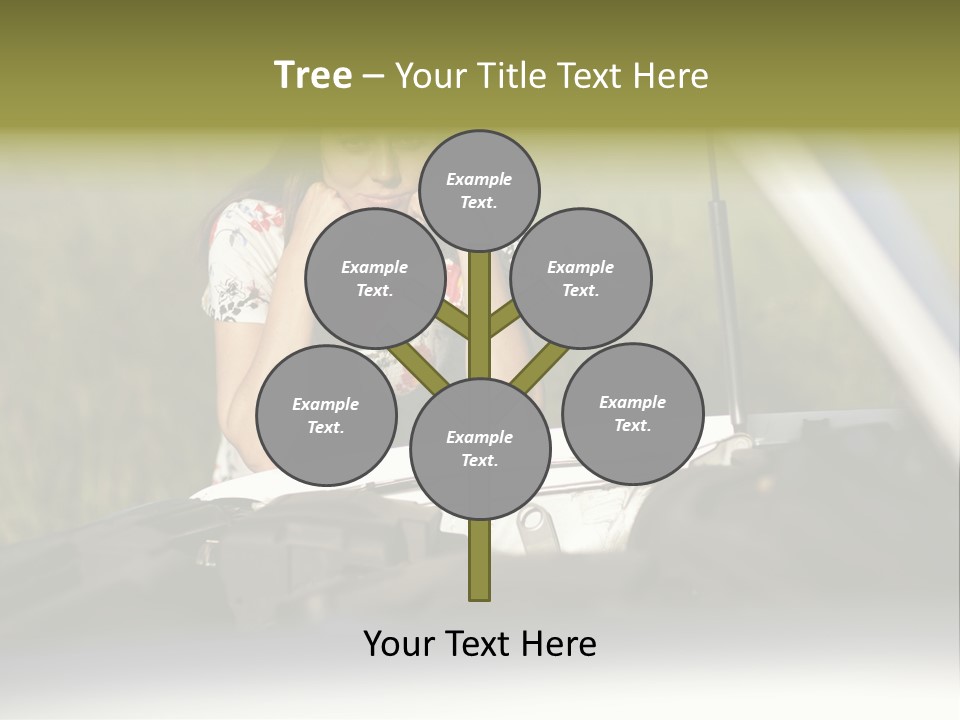 Tree – Your Title Text Here

Example Text.

Example Text.

Example Text.

Example Text.

Example Text.

Example Text.

Your Text Here